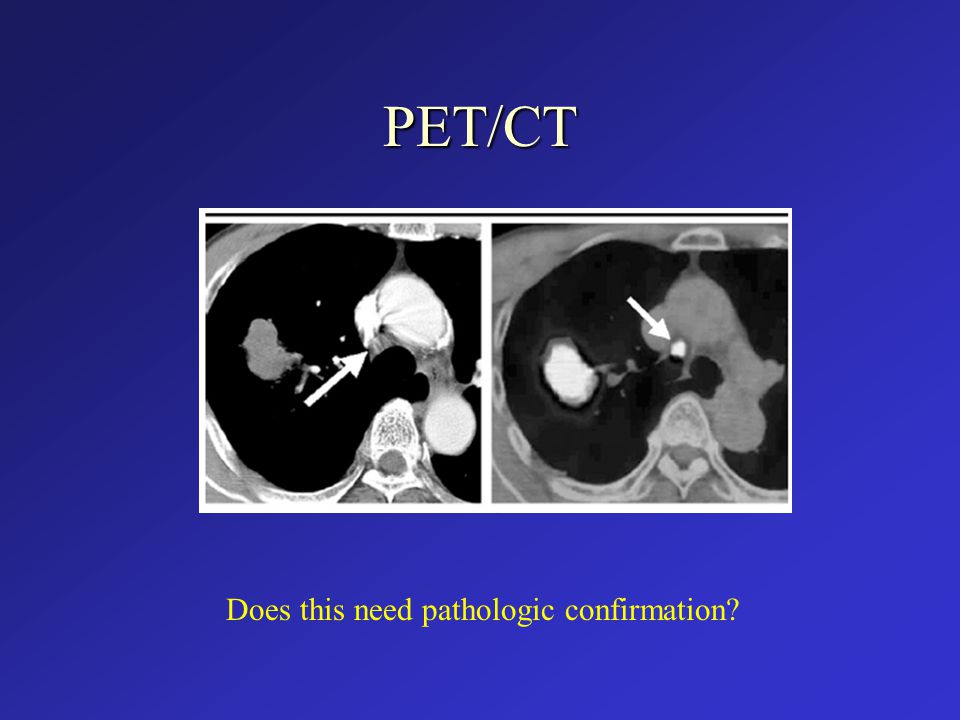 PET/CT

Does this need pathologic confirmation?